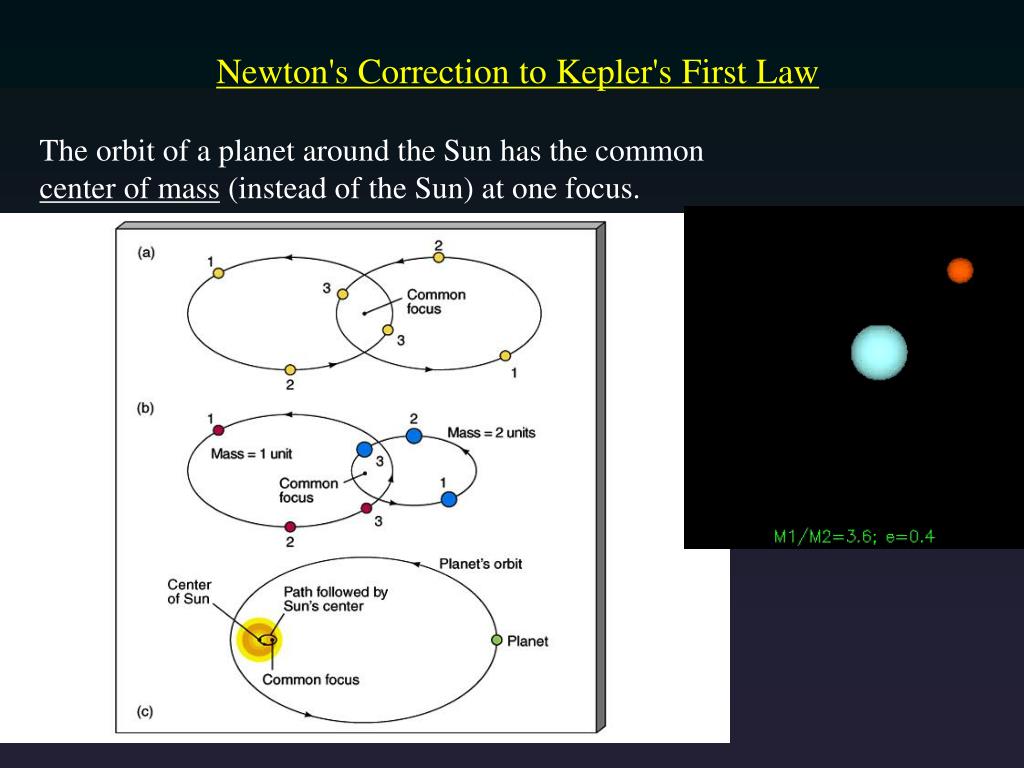 Newton's Correction to Kepler's First Law

The orbit of a planet around the Sun has the common center of mass (instead of the Sun) at one focus.

(a)
1
2
3
Common focus
3
2
1

(b)
1
Mass = 1 unit
2
Mass = 2 units
3
Common focus
1
3
2

Planet's orbit
Center of Sun
Path followed by Sun's center
Planet
Common focus
(c)

M1/M2=3.6; e=0.4